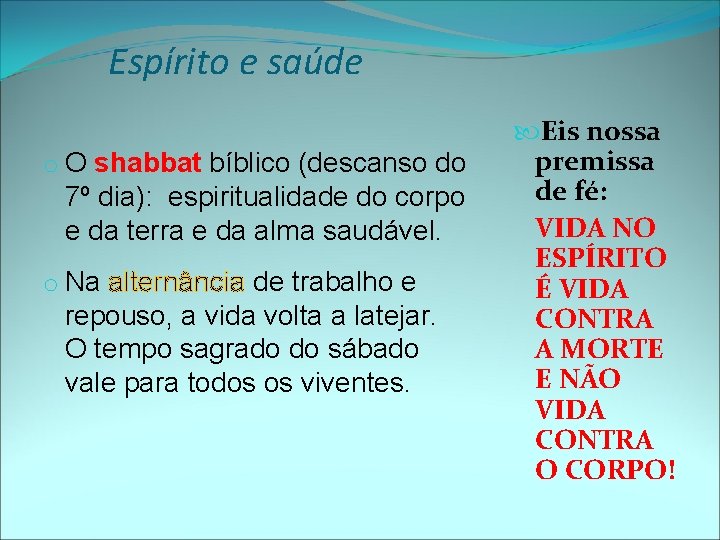 Espírito e saúde

O shabbat bíblico (descanso do 7º dia): espiritualidade do corpo e da terra e da alma saudável.

Na alternância de trabalho e repouso, a vida volta a latejar. O tempo sagrado do sábado vale para todos os viventes.

Eis nossa premissa de fé:

VIDA NO ESPÍRITO É VIDA CONTRA A MORTE E NÃO VIDA CONTRA O CORPO!